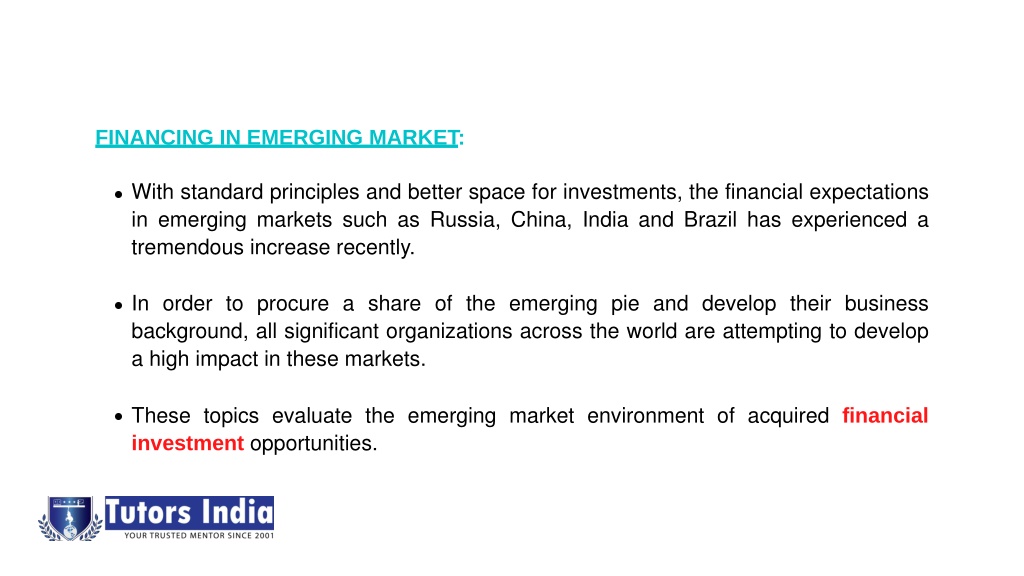 FINANCING IN EMERGING MARKET:

• With standard principles and better space for investments, the financial expectations in emerging markets such as Russia, China, India and Brazil has experienced a tremendous increase recently.

• In order to procure a share of the emerging pie and develop their business background, all significant organizations across the world are attempting to develop a high impact in these markets.

• These topics evaluate the emerging market environment of acquired financial investment opportunities.

Tutors India
YOUR TRUSTED MENTOR SINCE 2001